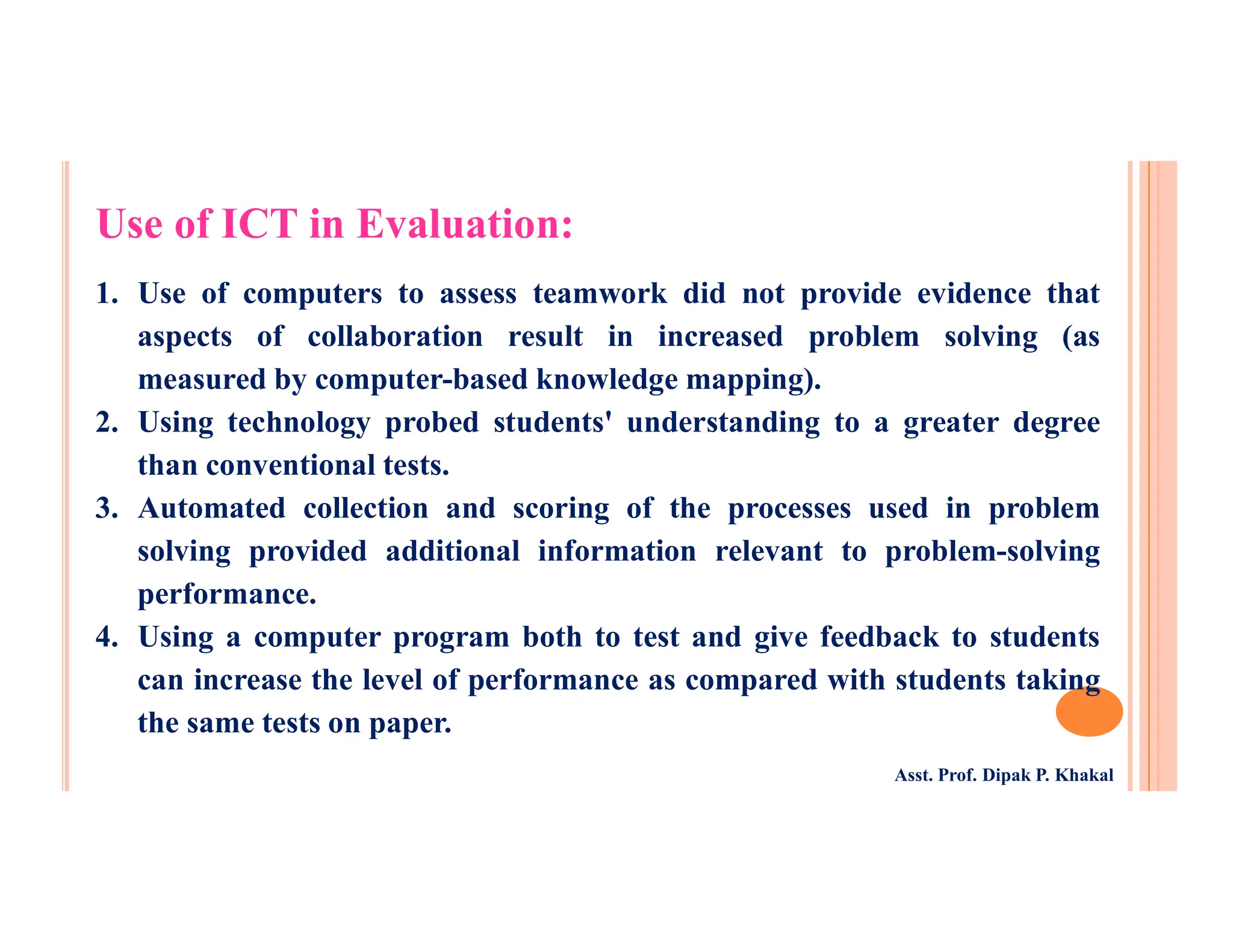 Use of ICT in Evaluation:

1. Use of computers to assess teamwork did not provide evidence that aspects of collaboration result in increased problem solving (as measured by computer-based knowledge mapping).
2. Using technology probed students' understanding to a greater degree than conventional tests.
3. Automated collection and scoring of the processes used in problem solving provided additional information relevant to problem-solving performance.
4. Using a computer program both to test and give feedback to students can increase the level of performance as compared with students taking the same tests on paper.

Asst. Prof. Dipak P. Khakal